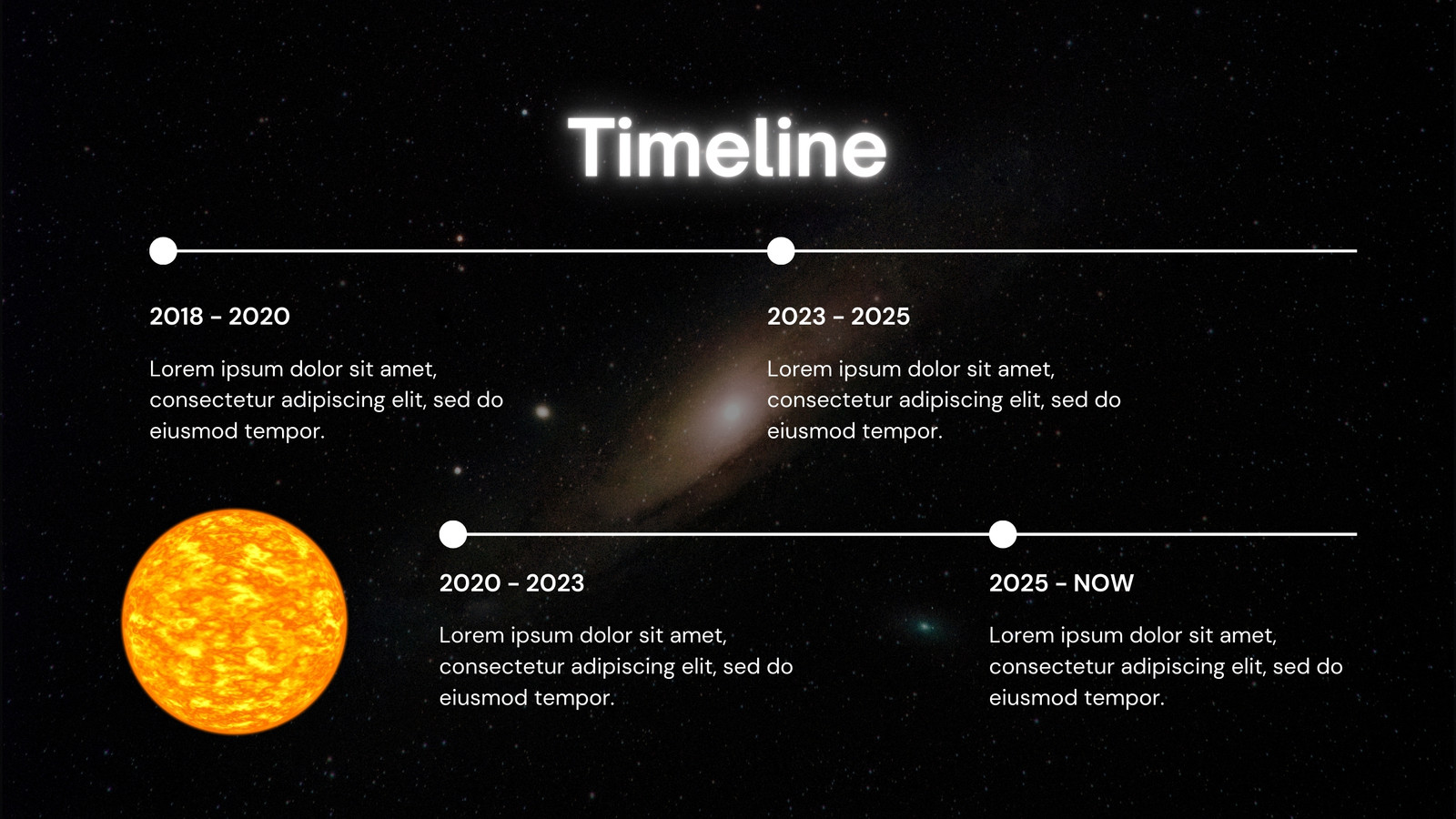 Timeline

2018 - 2020

Lorem ipsum dolor sit amet, consectetur adipiscing elit, sed do eiusmod tempor.

2023 - 2025

Lorem ipsum dolor sit amet, consectetur adipiscing elit, sed do eiusmod tempor.

2020 - 2023

Lorem ipsum dolor sit amet, consectetur adipiscing elit, sed do eiusmod tempor.

2025 - NOW

Lorem ipsum dolor sit amet, consectetur adipiscing elit, sed do eiusmod tempor.